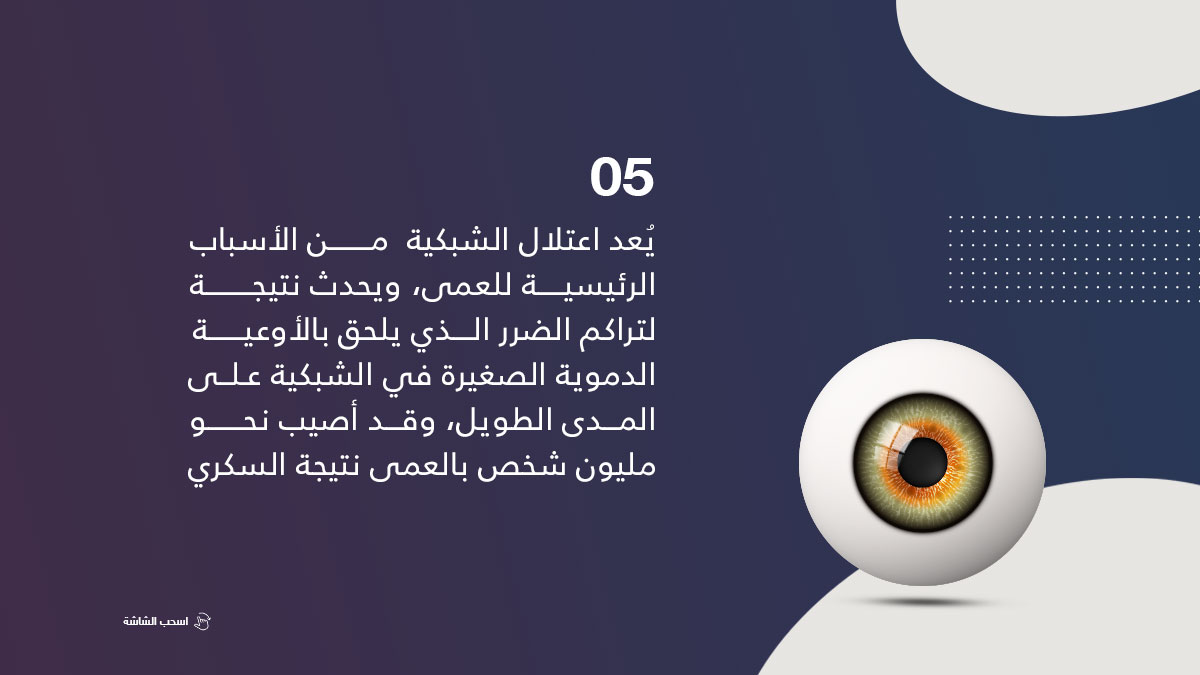 05

يُعد اعتلال الشبكية من الأسباب الرئيسية للعمى، ويحدث نتيجة لتراكم الضرر الذي يلحق بالأوعية الدموية الصغيرة في الشبكية على المدى الطويل، وقد أصيب نحو مليون شخص بالعمى نتيجة السكري

اسحب الشاشة